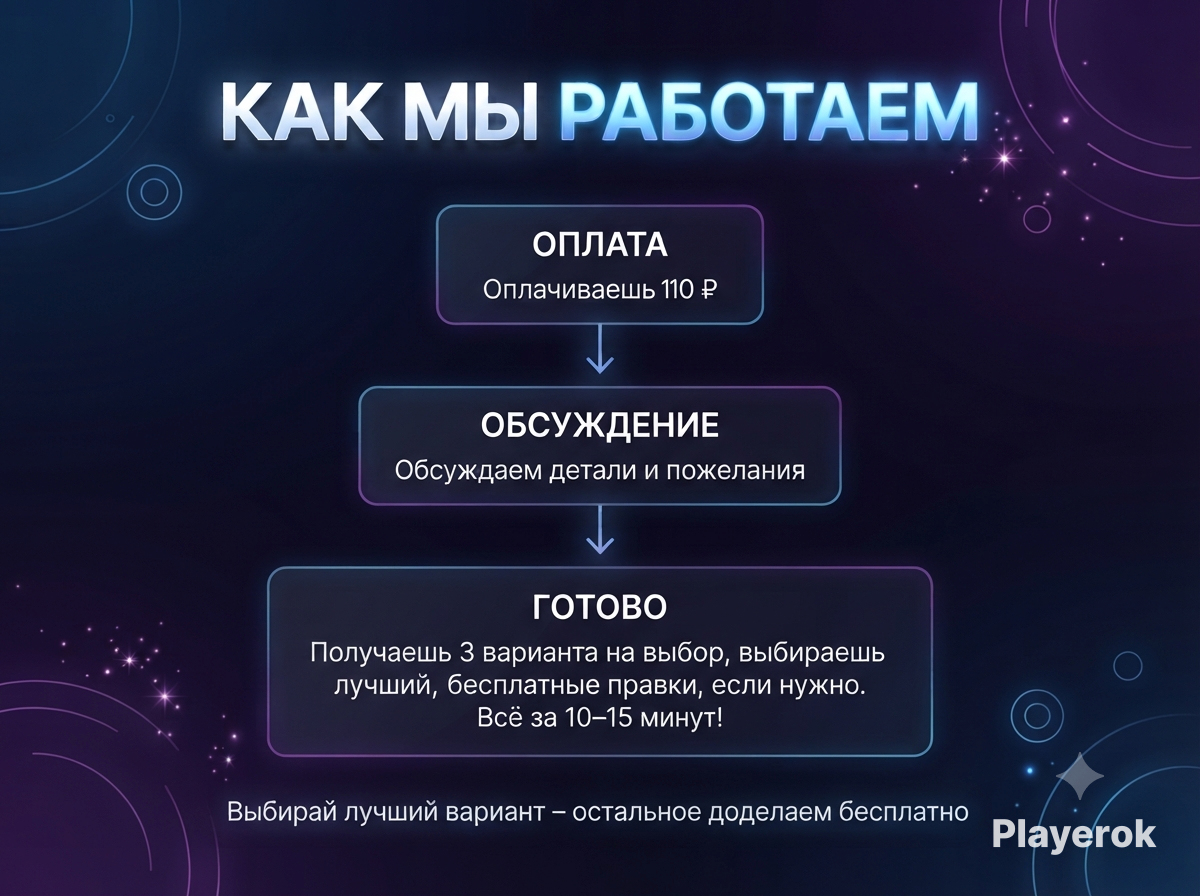 КАК МЫ РАБОТАЕМ

ОПЛАТА
Оплачиваешь 110 ₽

ОБСУЖДЕНИЕ
Обсуждаем детали и пожелания

ГОТОВО
Получаешь 3 варианта на выбор, выбираешь лучший, бесплатные правки, если нужно.
Всё за 10–15 минут!

Выбирай лучший вариант – остальное доделаем бесплатно

Playerok